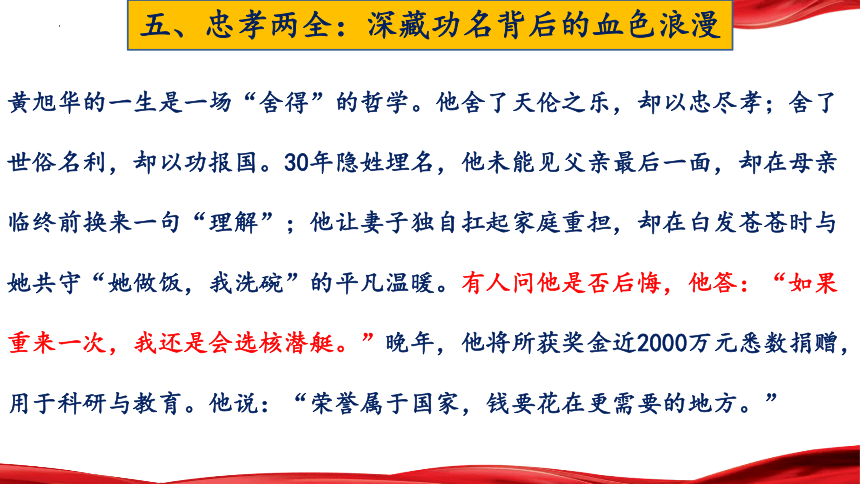 五、忠孝两全：深藏功名背后的血色浪漫

黄旭华的一生是一场“舍得”的哲学。他舍了天伦之乐，却以忠尽孝；舍了世俗名利，却以功报国。30年隐姓埋名，他未能见父亲最后一面，却在母亲临终前换来一句“理解”；他让妻子独自扛起家庭重担，却在白发苍苍时与她共守“她做饭，我洗碗”的平凡温暖。有人问他是否后悔，他答：“如果重来一次，我还是会选核潜艇。”晚年，他将所获奖金近2000万元悉数捐赠，用于科研与教育。他说：“荣誉属于国家，钱要花在更需要的地方。”